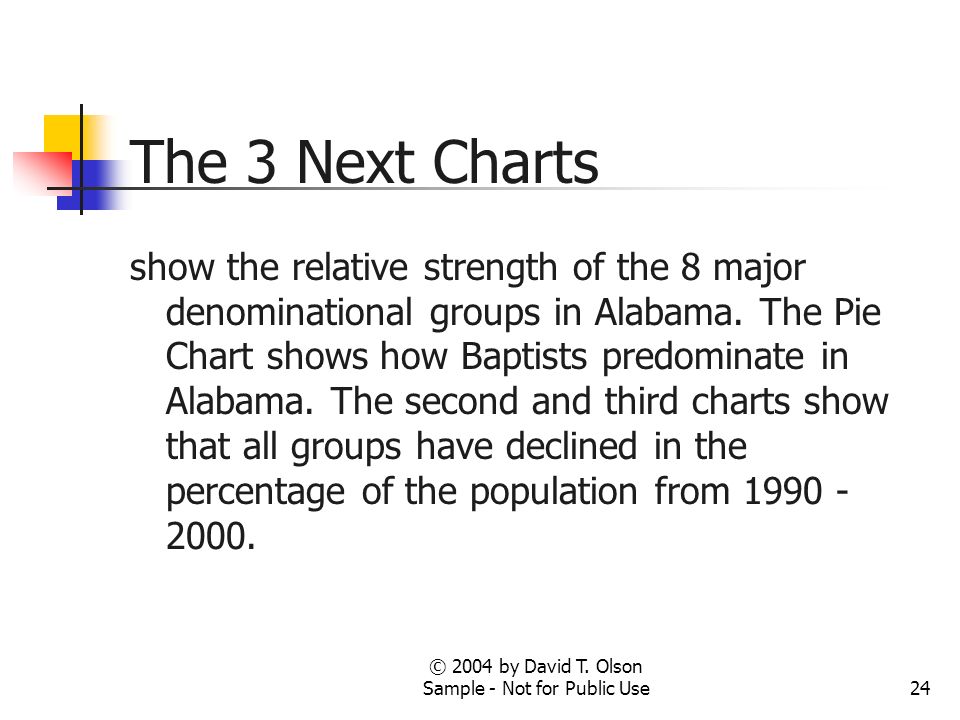 The 3 Next Charts

show the relative strength of the 8 major denominational groups in Alabama. The Pie Chart shows how Baptists predominate in Alabama. The second and third charts show that all groups have declined in the percentage of the population from 1990 - 2000.

© 2004 by David T. Olson
Sample - Not for Public Use

24